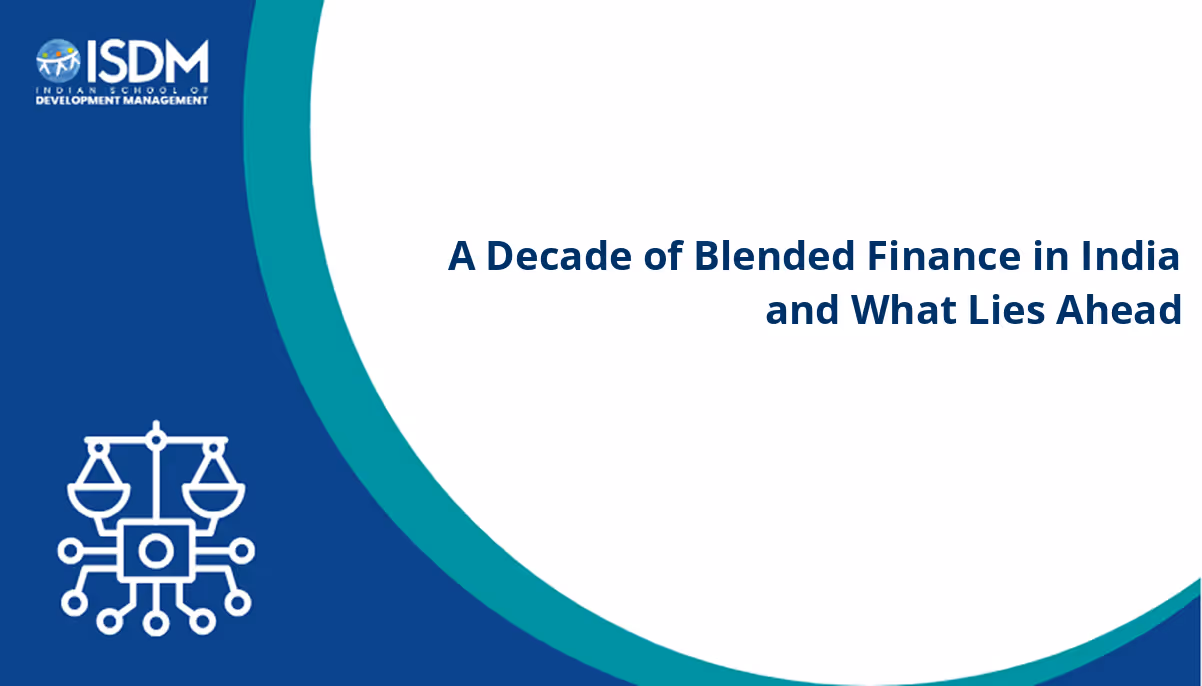 ISDM
INDIAN SCHOOL OF
DEVELOPMENT MANAGEMENT

A Decade of Blended Finance in India and What Lies Ahead